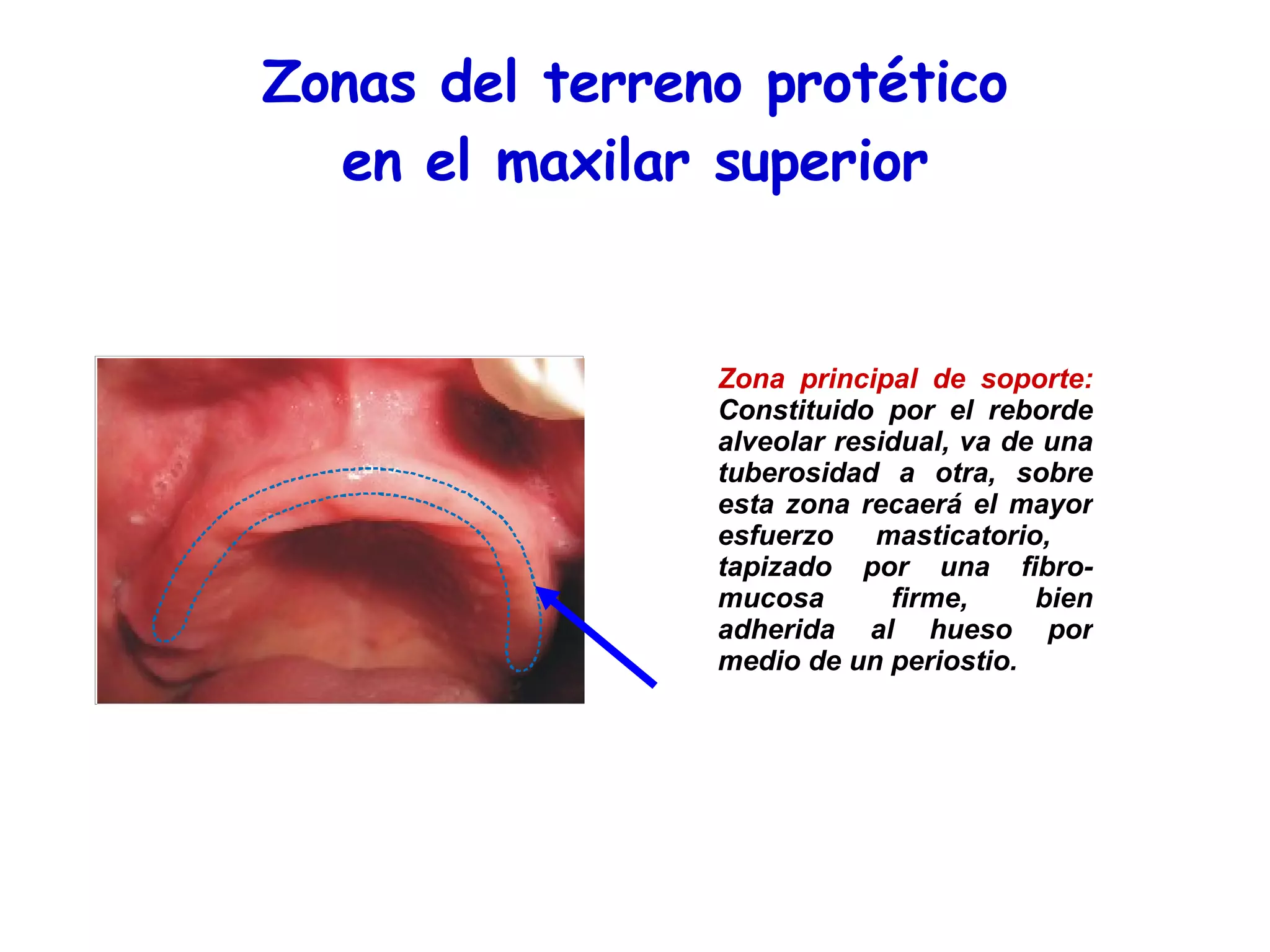 Zonas del terreno protético en el maxilar superior

Zona principal de soporte: Constituido por el reborde alveolar residual, va de una tuberosidad a otra, sobre esta zona recaerá el mayor esfuerzo masticatorio, tapizado por una fibromucosa firme, bien adherida al hueso por medio de un periostio.